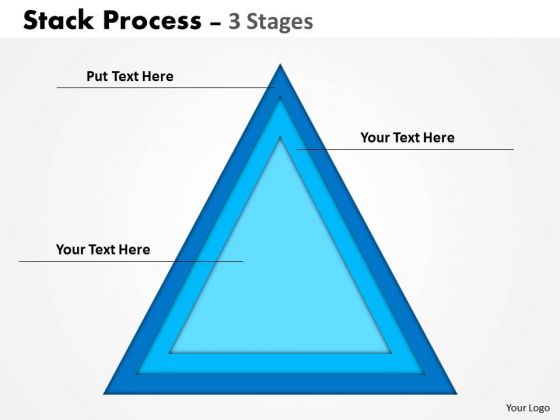 Stack Process – 3 Stages

Put Text Here

Your Text Here

Your Text Here

Your Logo